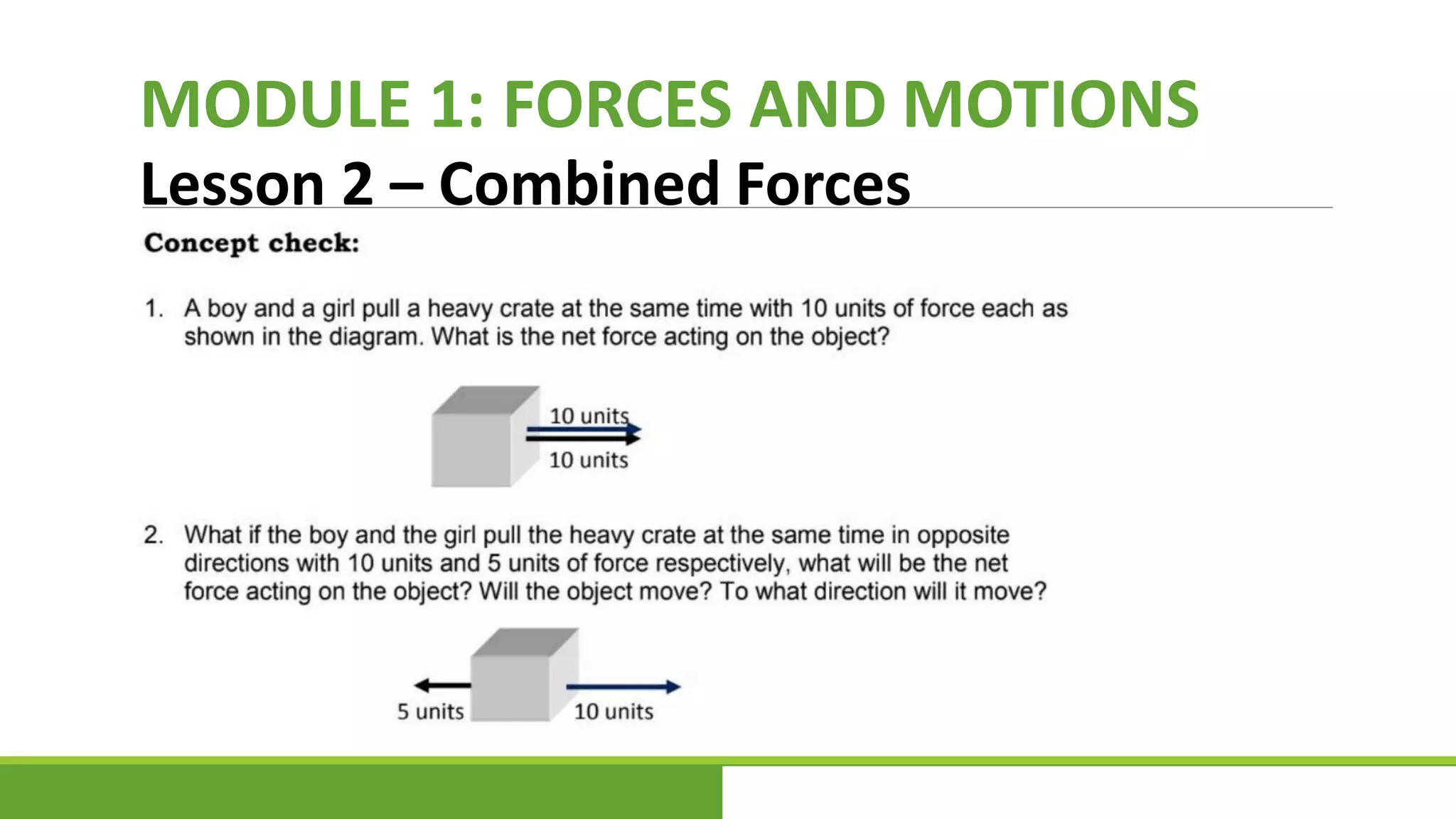 MODULE 1: FORCES AND MOTIONS

Lesson 2 – Combined Forces

Concept check:

1. A boy and a girl pull a heavy crate at the same time with 10 units of force each as shown in the diagram. What is the net force acting on the object?

10 units
10 units

2. What if the boy and the girl pull the heavy crate at the same time in opposite directions with 10 units and 5 units of force respectively, what will be the net force acting on the object? Will the object move? To what direction will it move?

5 units
10 units